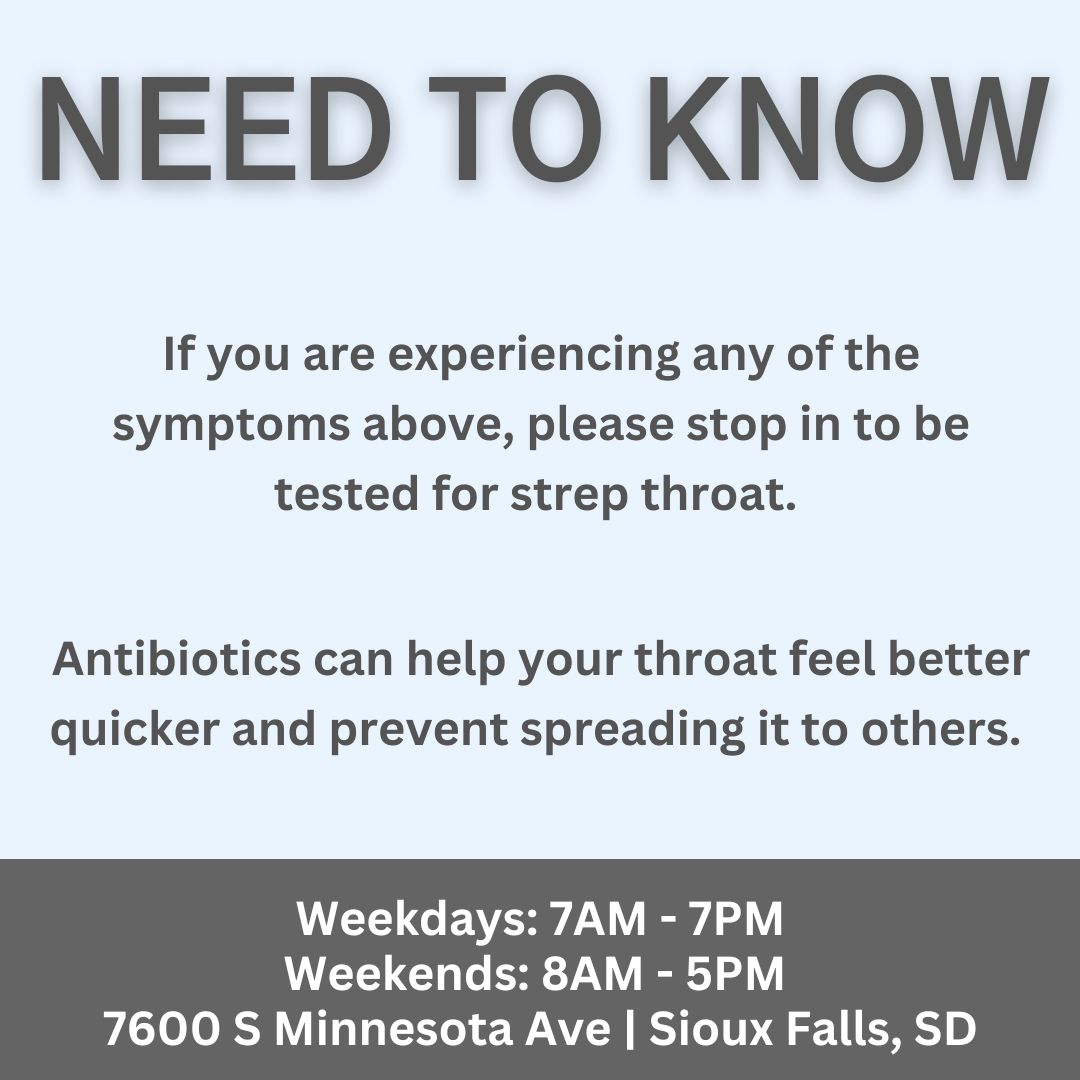 NEED TO KNOW

If you are experiencing any of the symptoms above, please stop in to be tested for strep throat.

Antibiotics can help your throat feel better quicker and prevent spreading it to others.

Weekdays: 7AM - 7PM
Weekends: 8AM - 5PM
7600 S Minnesota Ave | Sioux Falls, SD